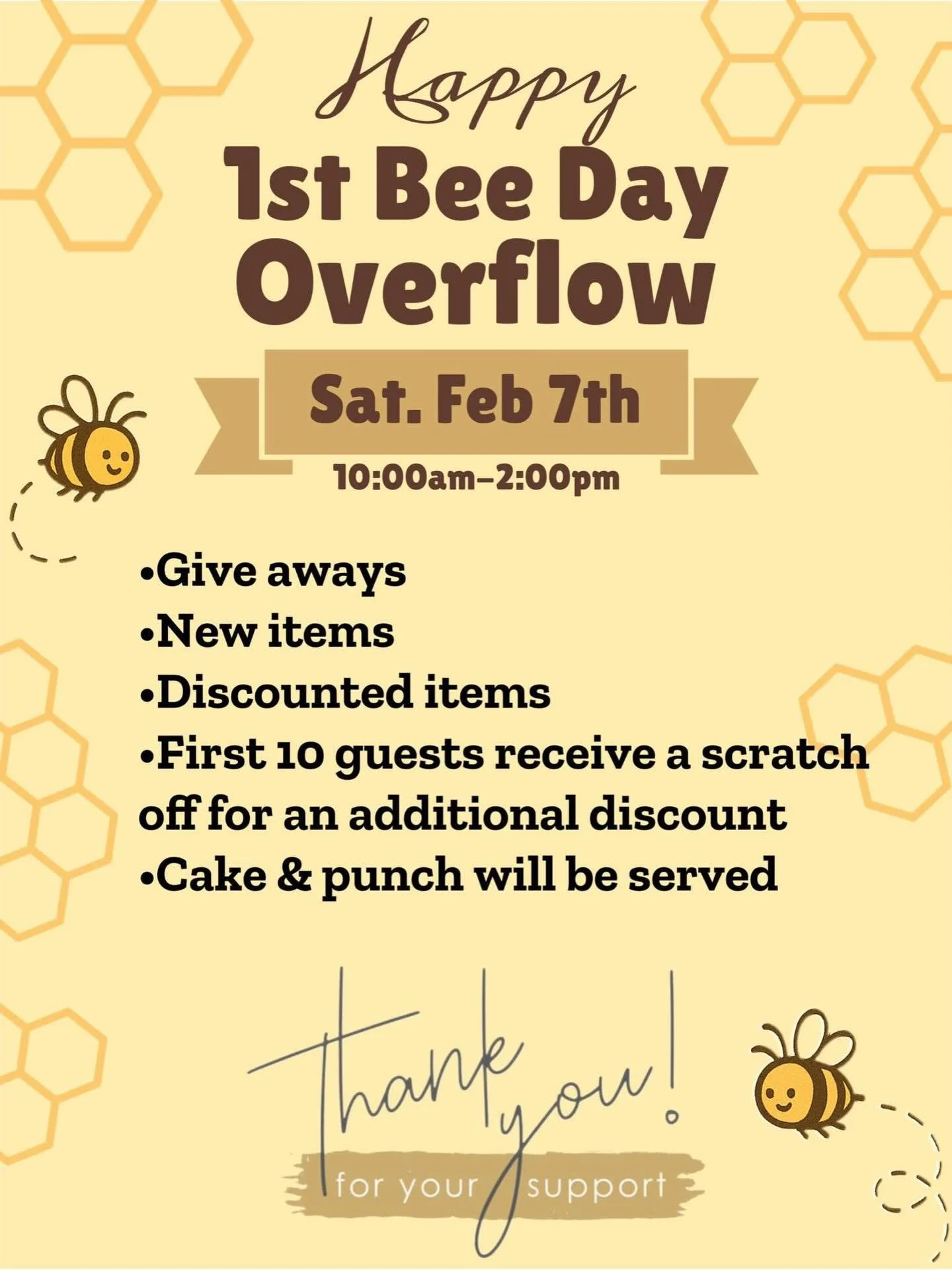 Happy
1st Bee Day
Overflow

Sat. Feb 7th
10:00am–2:00pm

•Give aways
•New items
•Discounted items
•First 10 guests receive a scratch off for an additional discount
•Cake & punch will be served

thank you!
for your support